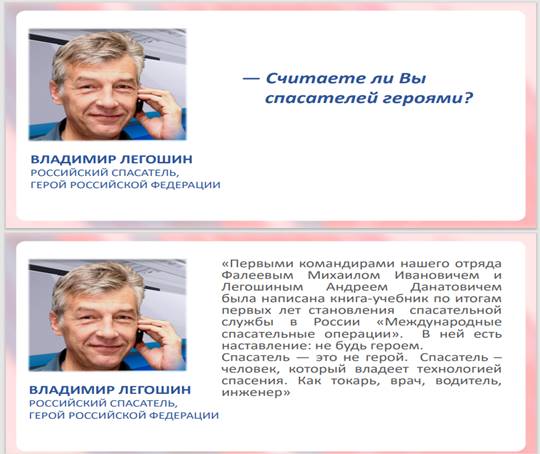 — Считаете ли Вы спасателей героями?

ВЛАДИМИР ЛЕГОШИН
РОССИЙСКИЙ СПАСАТЕЛЬ,
ГЕРОЙ РОССИЙСКОЙ ФЕДЕРАЦИИ

«Первыми командирами нашего отряда Фалеевым Михаилом Ивановичем и Легошиным Андреем Данатовичем была написана книга-учебник по итогам первых лет становления спасательной службы в России «Международные спасательные операции». В ней есть наставление: не будь героем.
Спасатель — это не герой. Спасатель — человек, который владеет технологией спасения. Как токарь, врач, водитель, инженер»

ВЛАДИМИР ЛЕГОШИН
РОССИЙСКИЙ СПАСАТЕЛЬ,
ГЕРОЙ РОССИЙСКОЙ ФЕДЕРАЦИИ